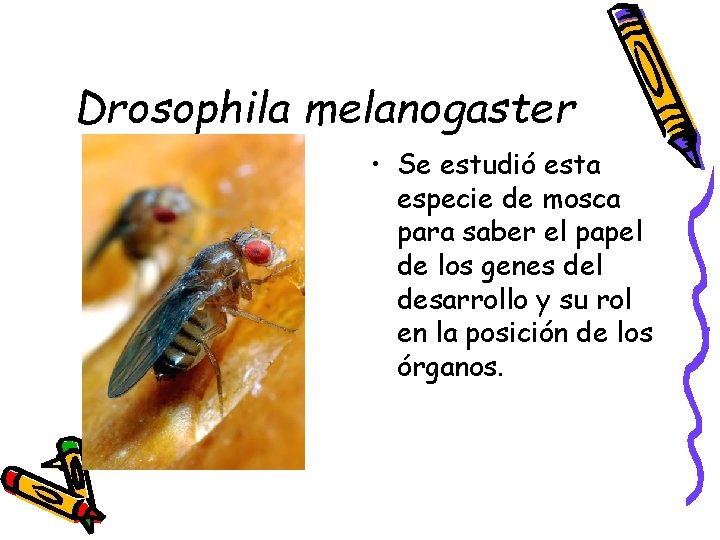 Drosophila melanogaster

• Se estudió esta especie de mosca para saber el papel de los genes del desarrollo y su rol en la posición de los órganos.